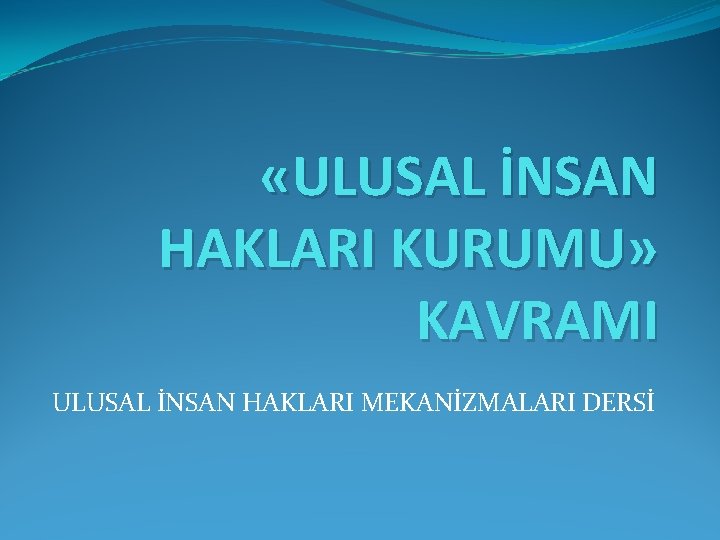 «ULUSAL İNSAN HAKLARI KURUMU» KAVRAMI

ULUSAL İNSAN HAKLARI MEKANİZMALARI DERSİ